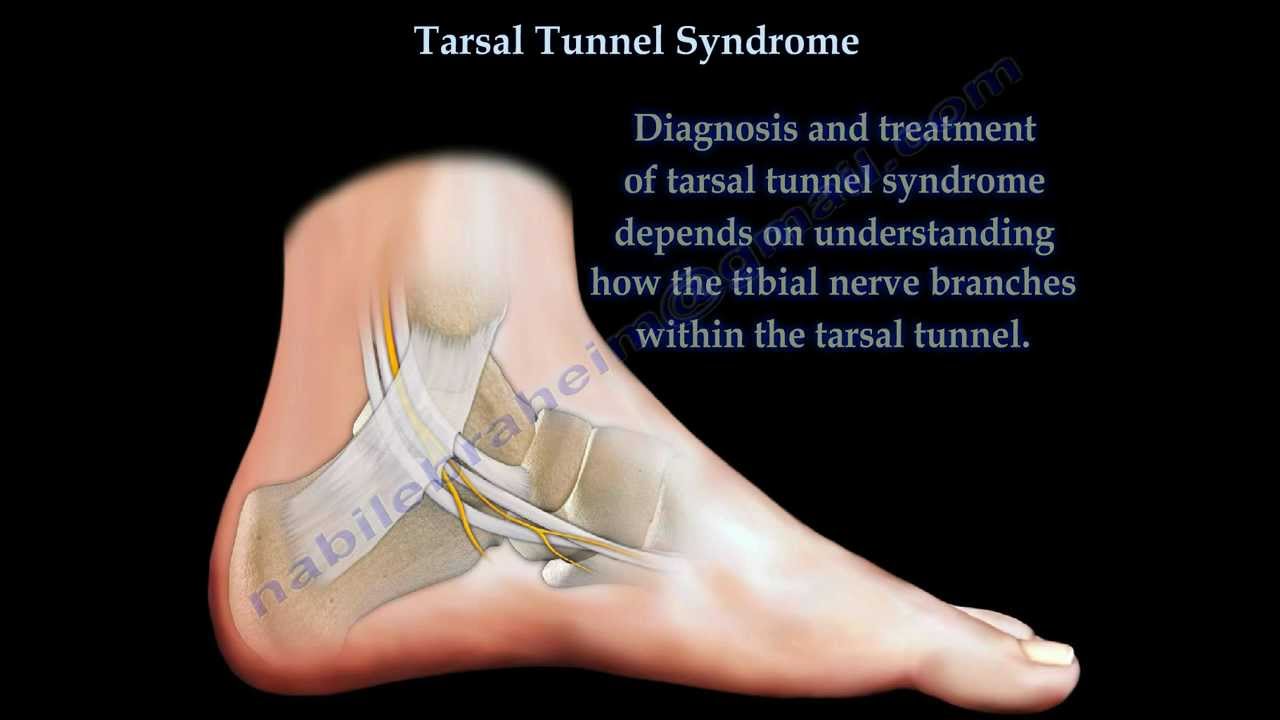 Tarsal Tunnel Syndrome

Diagnosis and treatment of tarsal tunnel syndrome depends on understanding how the tibial nerve branches within the tarsal tunnel.

nabilebraheim@gmail.com